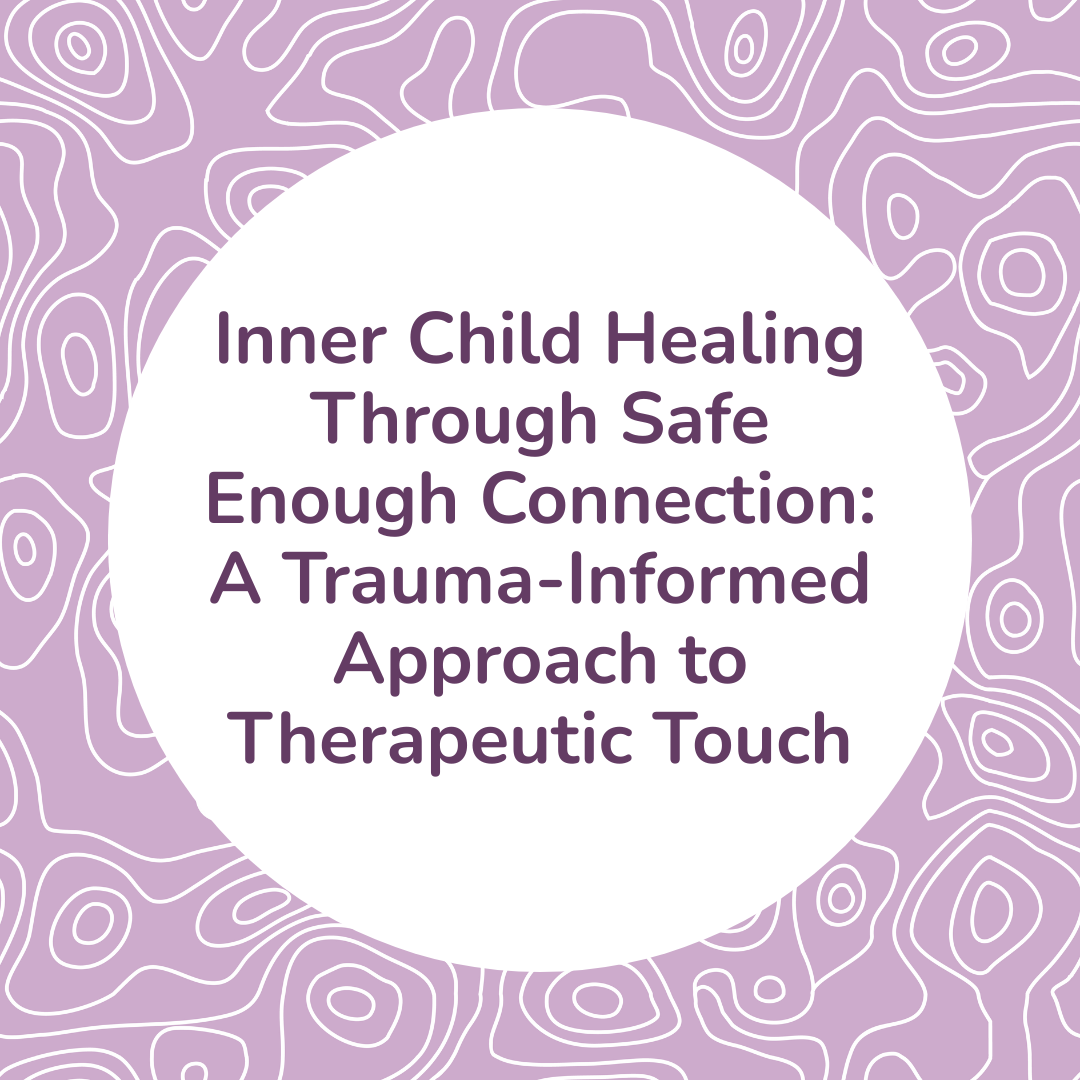 Inner Child Healing Through Safe Enough Connection: A Trauma-Informed Approach to Therapeutic Touch